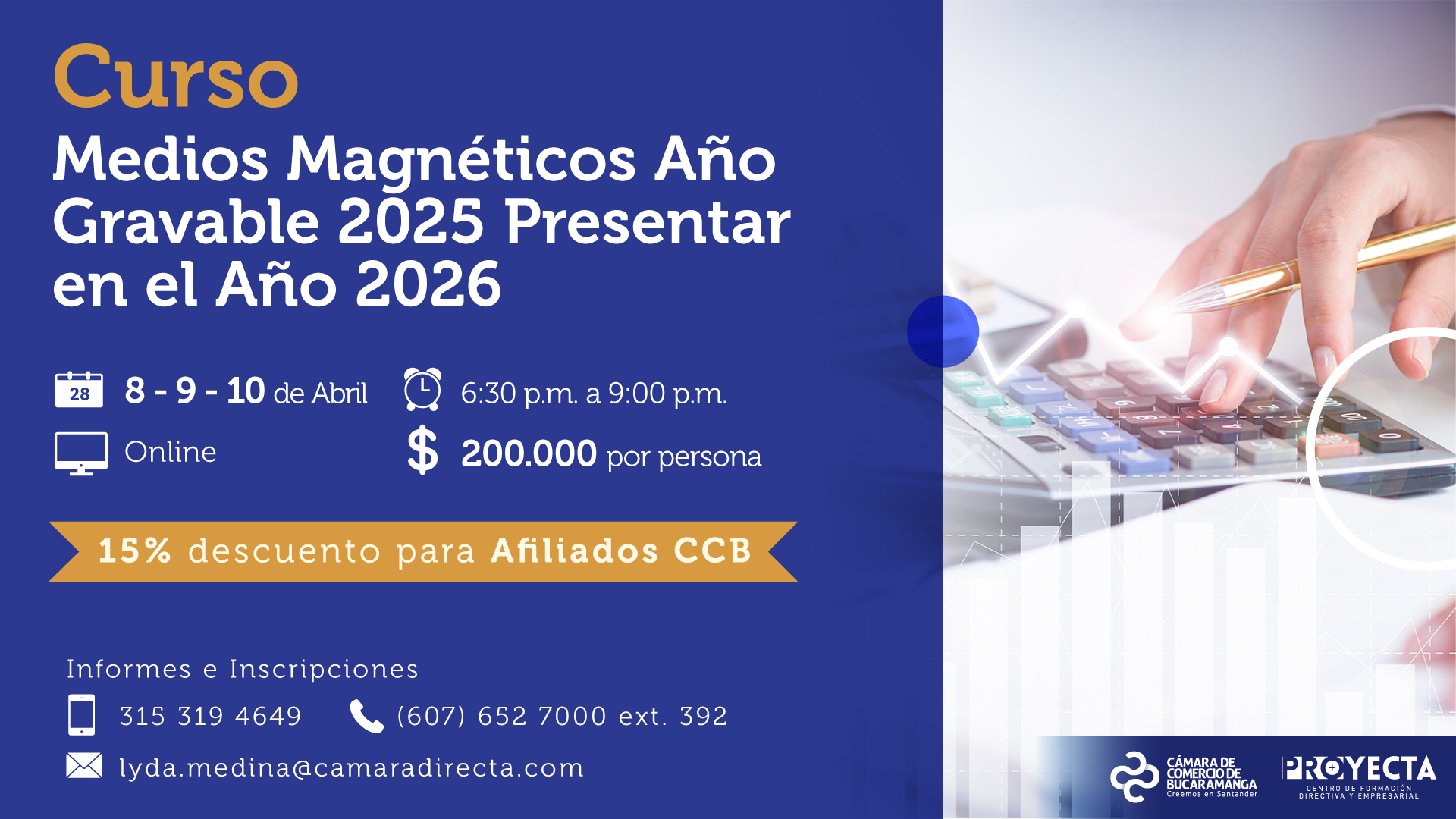 Curso

Medios Magnéticos Año Gravable 2025 Presentar en el Año 2026

28 8 - 9 - 10 de Abril

6:30 p.m. a 9:00 p.m.

Online

$ 200.000 por persona

15% descuento para Afiliados CCB

Informes e Inscripciones

315 319 4649

(607) 652 7000 ext. 392

lyda.medina@camaradirecta.com

CÁMARA DE COMERCIO DE BUCARAMANGA Creemos en Santander

PROYECTA CENTRO DE FORMACIÓN DIRECTIVA Y EMPRESARIAL